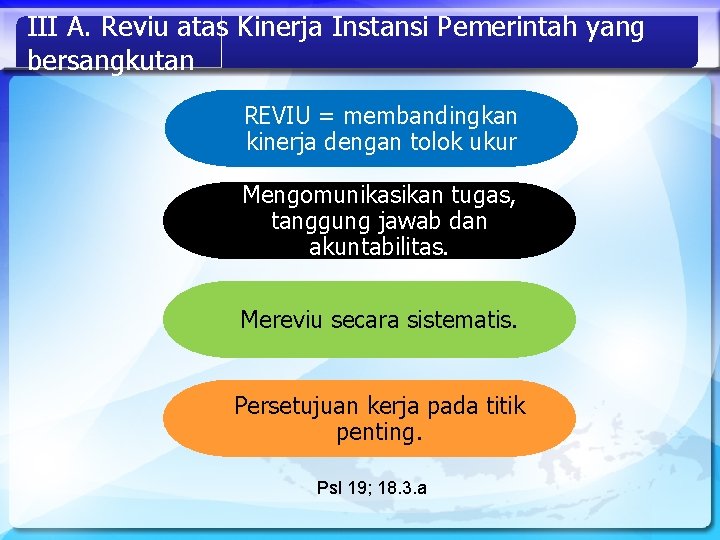 III A. Reviu atas Kinerja Instansi Pemerintah yang bersangkutan

REVIU = membandingkan kinerja dengan tolok ukur

Mengomunikasikan tugas, tanggung jawab dan akuntabilitas.

Mereviu secara sistematis.

Persetujuan kerja pada titik penting.

Psl 19; 18.3.a